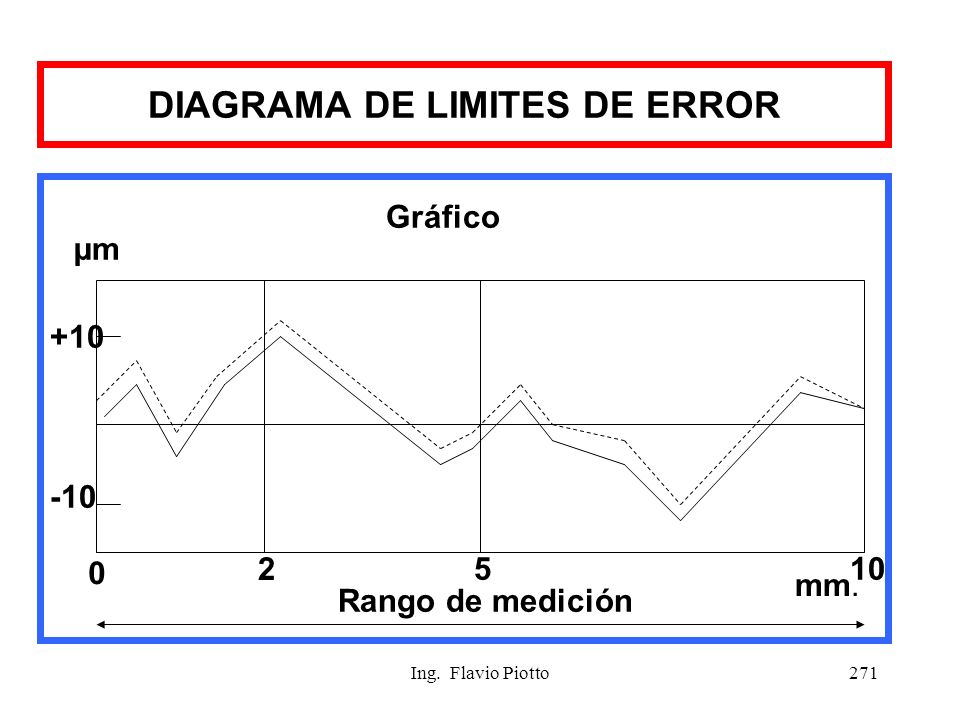 DIAGRAMA DE LIMITES DE ERROR

Gráfico

μm

+10

-10

0

2

5

10

mm.

Rango de medición

Ing. Flavio Piotto

271